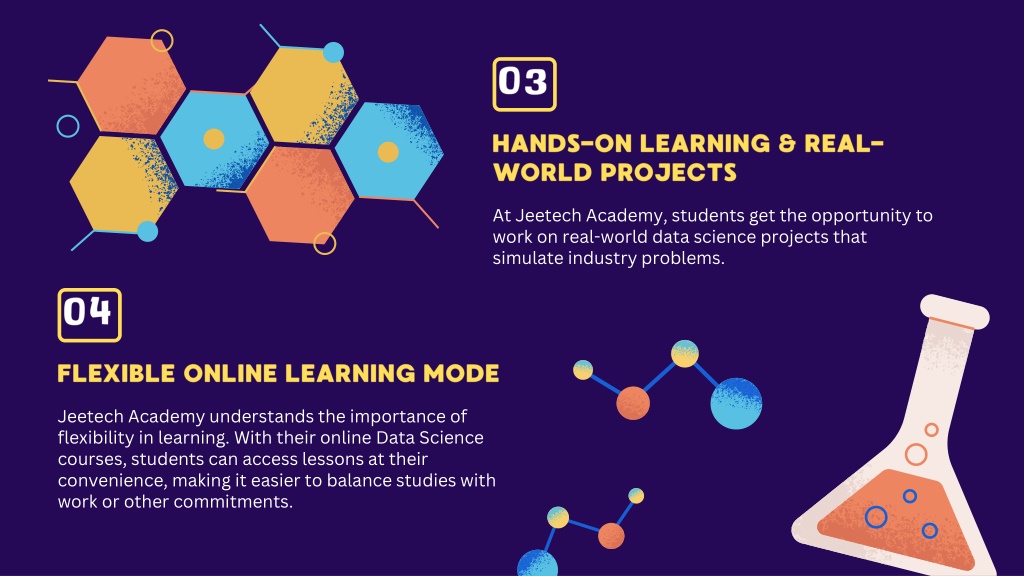 03

HANDS-ON LEARNING & REAL-WORLD PROJECTS

At Jeetech Academy, students get the opportunity to work on real-world data science projects that simulate industry problems.

04

FLEXIBLE ONLINE LEARNING MODE

Jeetech Academy understands the importance of flexibility in learning. With their online Data Science courses, students can access lessons at their convenience, making it easier to balance studies with work or other commitments.